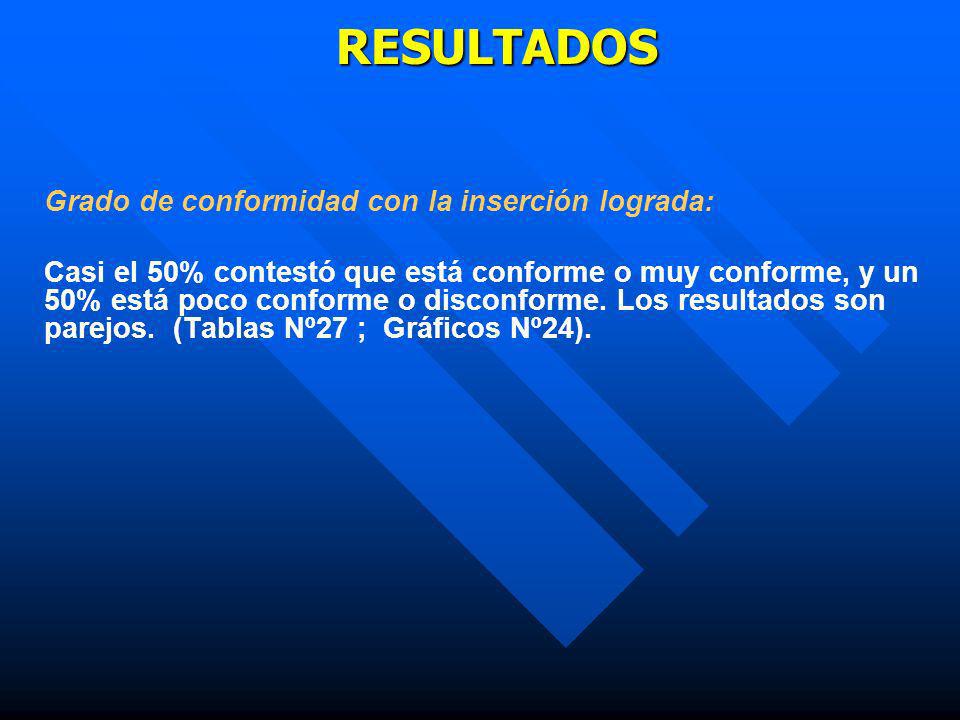 RESULTADOS

Grado de conformidad con la inserción lograda:

Casi el 50% contestó que está conforme o muy conforme, y un 50% está poco conforme o disconforme. Los resultados son parejos. (Tablas Nº27 ; Gráficos Nº24).